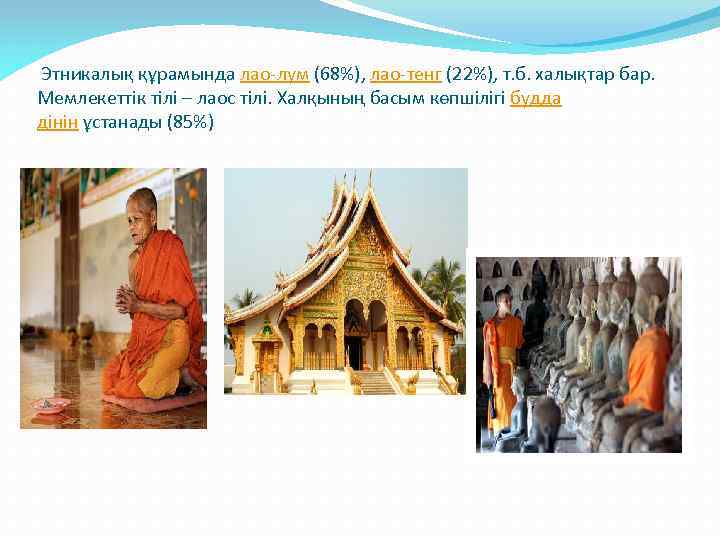 Этникалық құрамында лао-лум (68%), лао-тенг (22%), т.б. халықтар бар. Мемлекеттік тілі – лаос тілі. Халқының басым көпшілігі будда дінін ұстанады (85%)